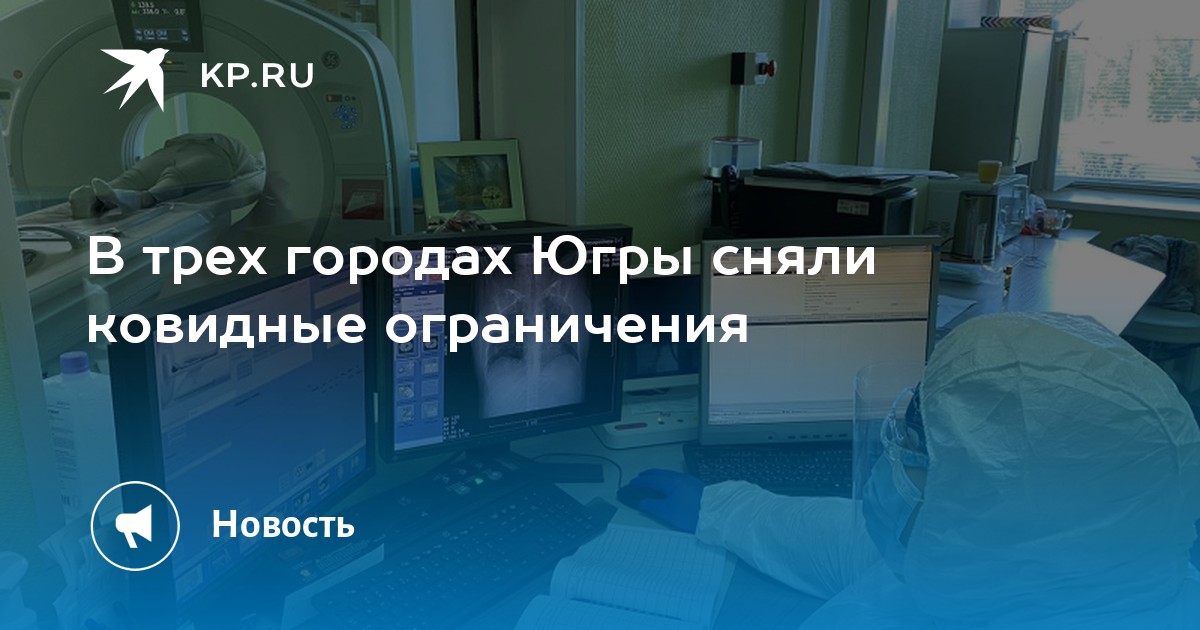 KP.RU

В трех городах Югры сняли ковидные ограничения

Новость